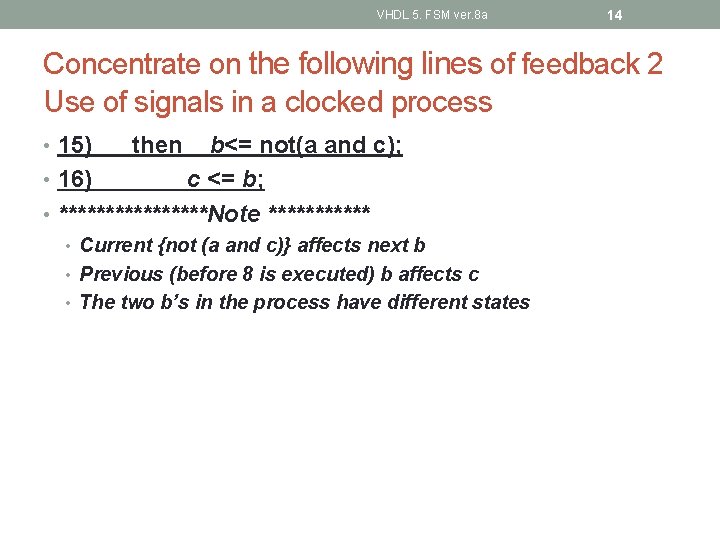 VHDL 5. FSM ver.8a

14

Concentrate on the following lines of feedback 2
Use of signals in a clocked process

• 15) then b<= not(a and c);
• 16) c <= b;
• ****************Note ***********
  • Current {not (a and c)} affects next b
  • Previous (before 8 is executed) b affects c
  • The two b's in the process have different states